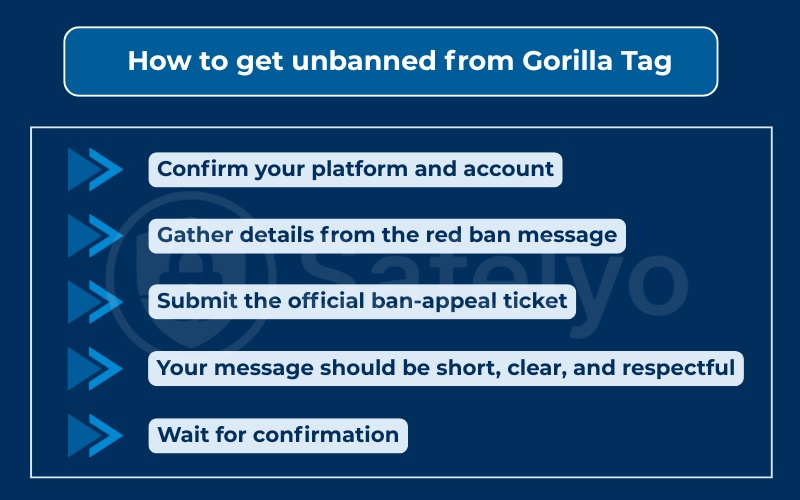 How to get unbanned from Gorilla Tag

Confirm your platform and account

Gather details from the red ban message

Submit the official ban-appeal ticket

Your message should be short, clear, and respectful

Wait for confirmation

Safelyo